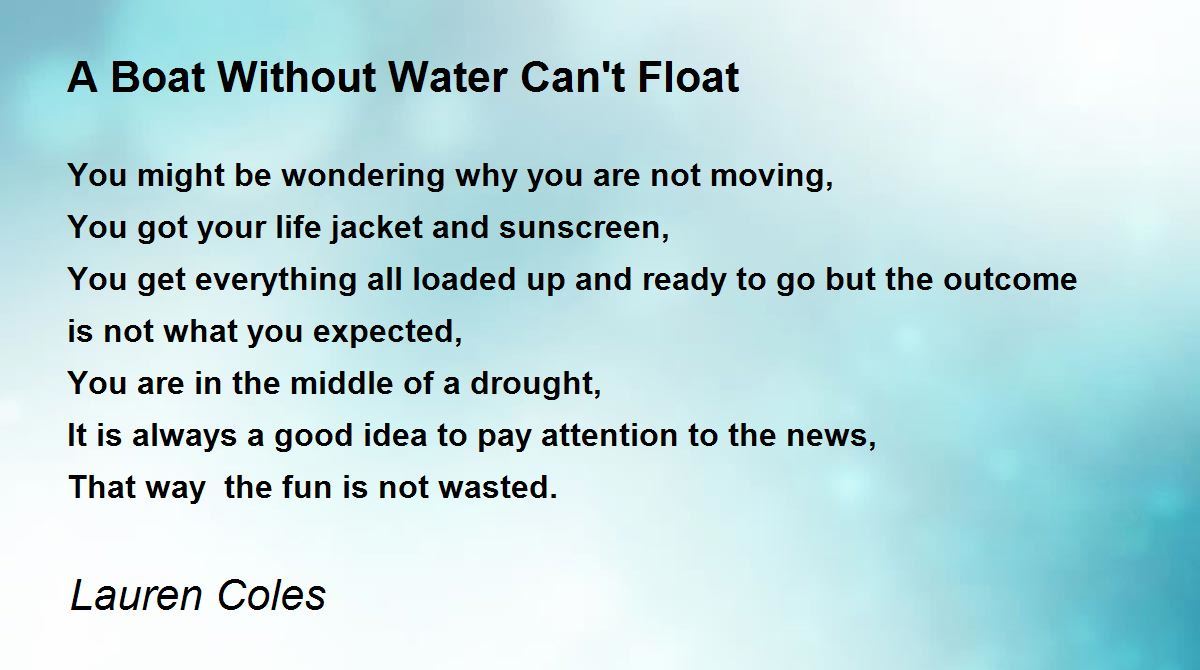 A Boat Without Water Can't Float

You might be wondering why you are not moving,
You got your life jacket and sunscreen,
You get everything all loaded up and ready to go but the outcome is not what you expected,
You are in the middle of a drought,
It is always a good idea to pay attention to the news,
That way  the fun is not wasted.

Lauren Coles